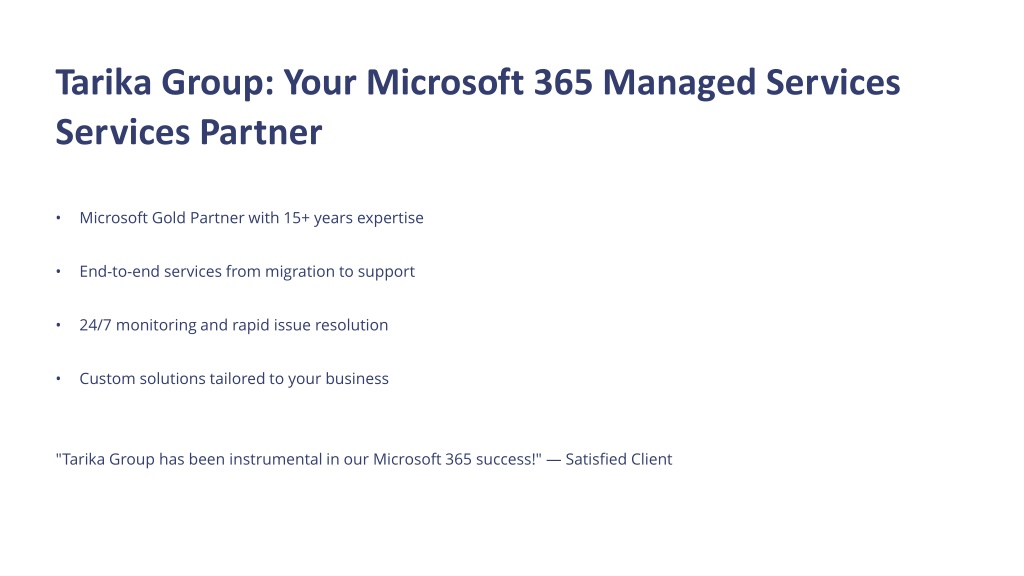 Tarika Group: Your Microsoft 365 Managed Services Services Partner

• Microsoft Gold Partner with 15+ years expertise

• End-to-end services from migration to support

• 24/7 monitoring and rapid issue resolution

• Custom solutions tailored to your business

"Tarika Group has been instrumental in our Microsoft 365 success!" — Satisfied Client